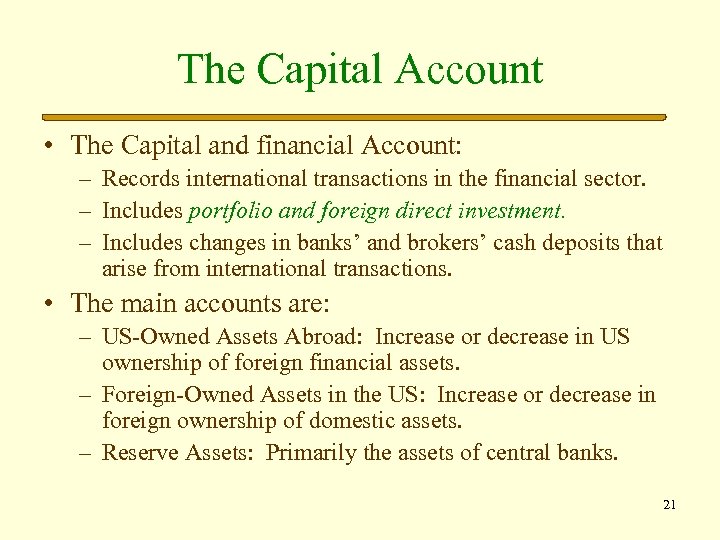 The Capital Account

• The Capital and financial Account:
– Records international transactions in the financial sector.
– Includes portfolio and foreign direct investment.
– Includes changes in banks' and brokers' cash deposits that arise from international transactions.

• The main accounts are:
– US-Owned Assets Abroad: Increase or decrease in US ownership of foreign financial assets.
– Foreign-Owned Assets in the US: Increase or decrease in foreign ownership of domestic assets.
– Reserve Assets: Primarily the assets of central banks.

21